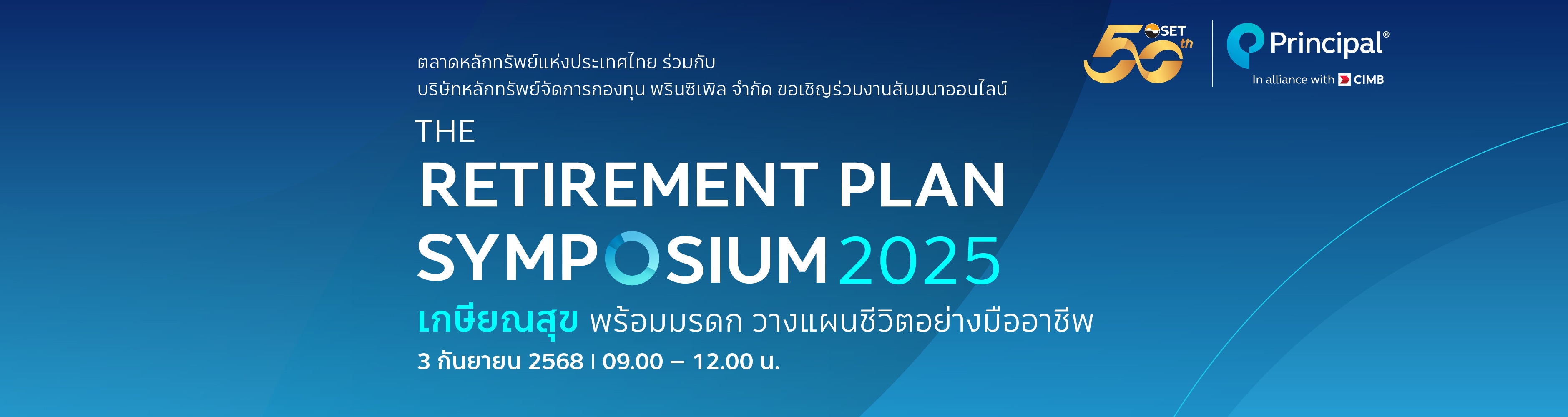 SET 50th

Principal®
In alliance with CIMB

ตลาดหลักทรัพย์แห่งประเทศไทย ร่วมกับ
บริษัทหลักทรัพย์จัดการกองทุน พรินซิเพิล จำกัด ขอเชิญร่วมงานสัมมนาออนไลน์

THE
RETIREMENT PLAN
SYMPOSIUM 2025

เกษียณสุข พร้อมมรดก วางแผนชีวิตอย่างมืออาชีพ
3 กันยายน 2568 | 09.00 – 12.00 น.